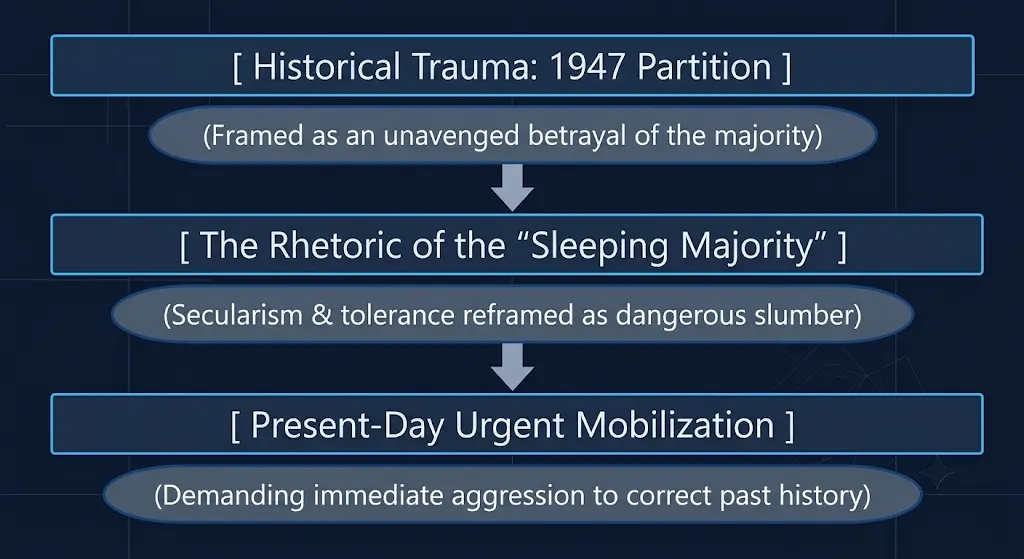 [ Historical Trauma: 1947 Partition ]

(Framed as an unavenged betrayal of the majority)

[ The Rhetoric of the “Sleeping Majority” ]

(Secularism & tolerance reframed as dangerous slumber)

[ Present-Day Urgent Mobilization ]

(Demanding immediate aggression to correct past history)